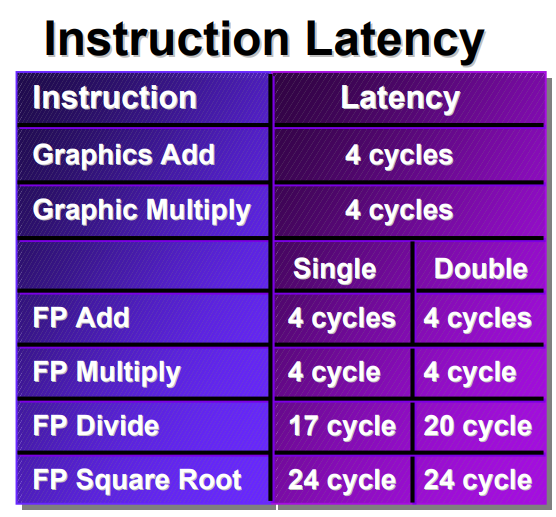 Instruction Latency

| Instruction | Latency | |
|---|---|---|
| Graphics Add | 4 cycles | |
| Graphic Multiply | 4 cycles | |
| | Single | Double |
| FP Add | 4 cycles | 4 cycles |
| FP Multiply | 4 cycle | 4 cycle |
| FP Divide | 17 cycle | 20 cycle |
| FP Square Root | 24 cycle | 24 cycle |